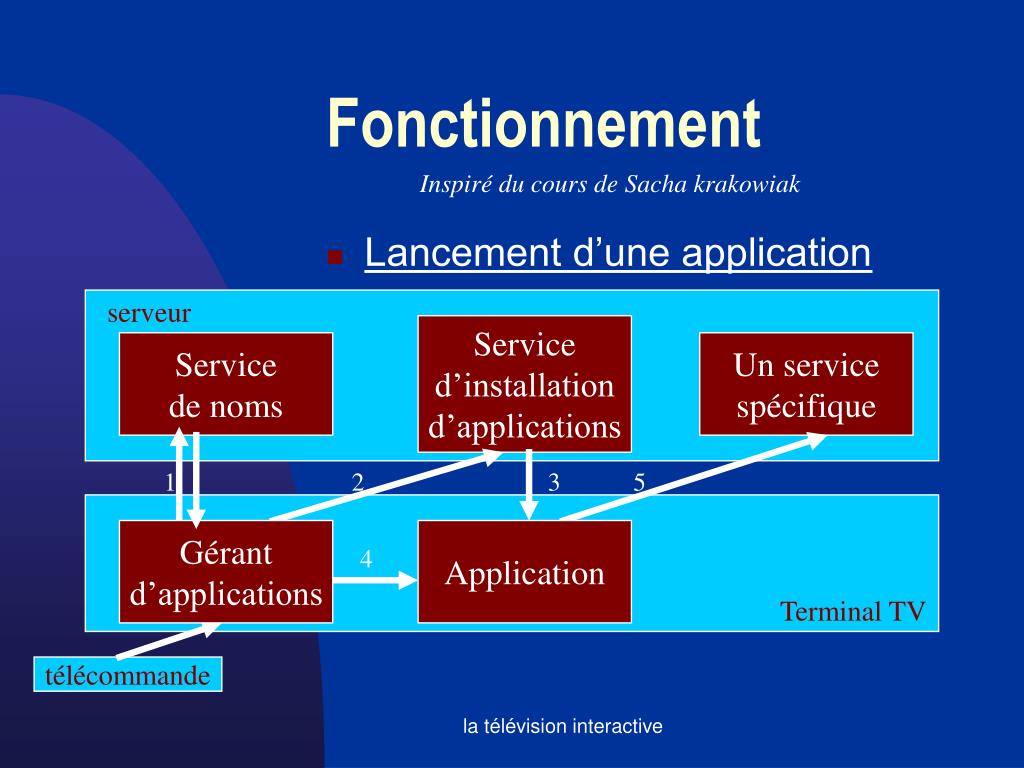 Fonctionnement

Inspiré du cours de Sacha krakowiak

Lancement d’une application

serveur

Service de noms

Service d’installation d’applications

Un service spécifique

1

2

3

5

Gérant d’applications

4

Application

Terminal TV

télécommande

la télévision interactive